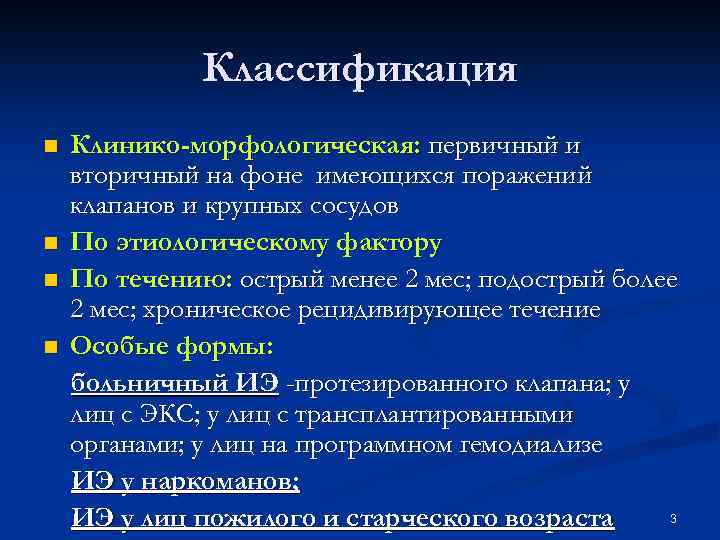 Классификация

Клинико-морфологическая: первичный и вторичный на фоне имеющихся поражений клапанов и крупных сосудов

По этиологическому фактору

По течению: острый менее 2 мес; подострый более 2 мес; хроническое рецидивирующее течение

Особые формы:

больничный ИЭ -протезированного клапана; у лиц с ЭКС; у лиц с трансплантированными органами; у лиц на программном гемодиализе

ИЭ у наркоманов;

ИЭ у лиц пожилого и старческого возраста

3